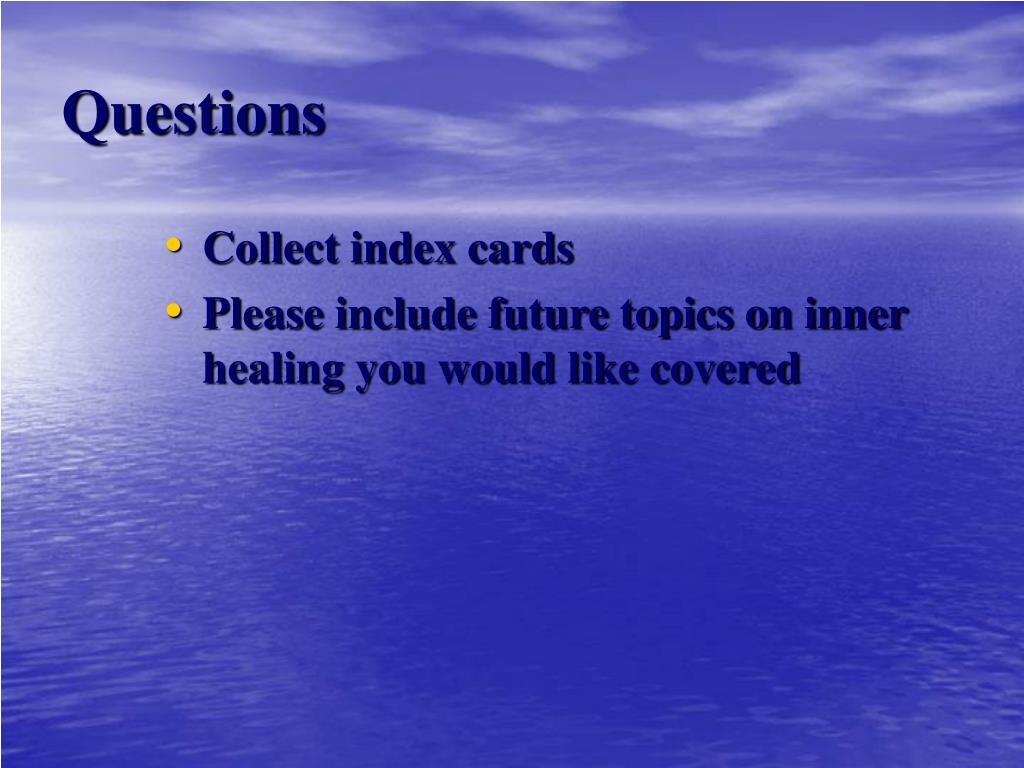 Questions

• Collect index cards
• Please include future topics on inner healing you would like covered